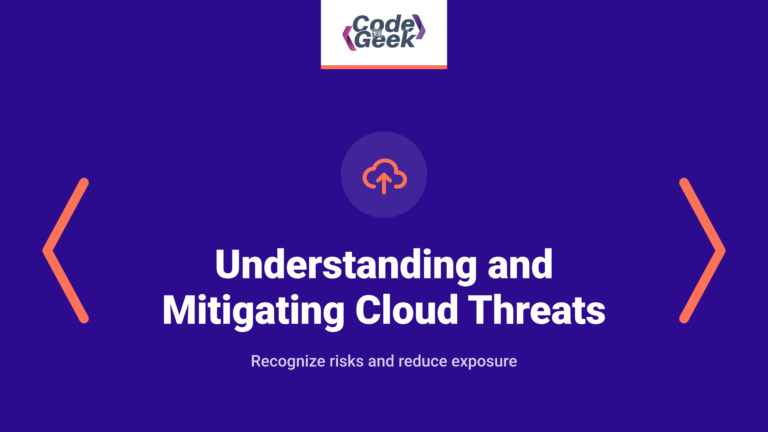 Code Geek

Understanding and Mitigating Cloud Threats

Recognize risks and reduce exposure